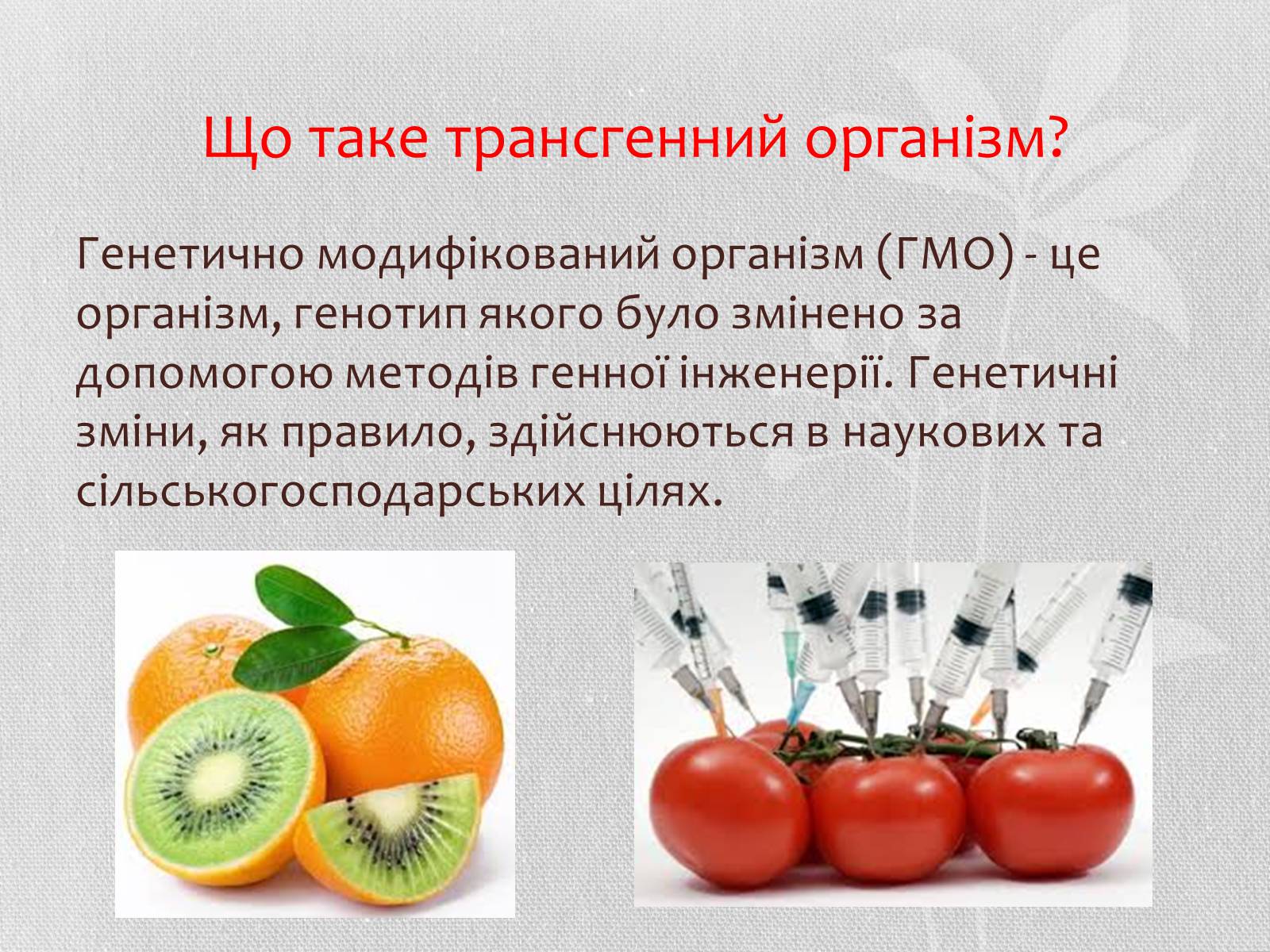 Що таке трансгенний організм?

Генетично модифікований організм (ГМО) - це організм, генотип якого було змінено за допомогою методів генної інженерії. Генетичні зміни, як правило, здійснюються в наукових та сільськогосподарських цілях.